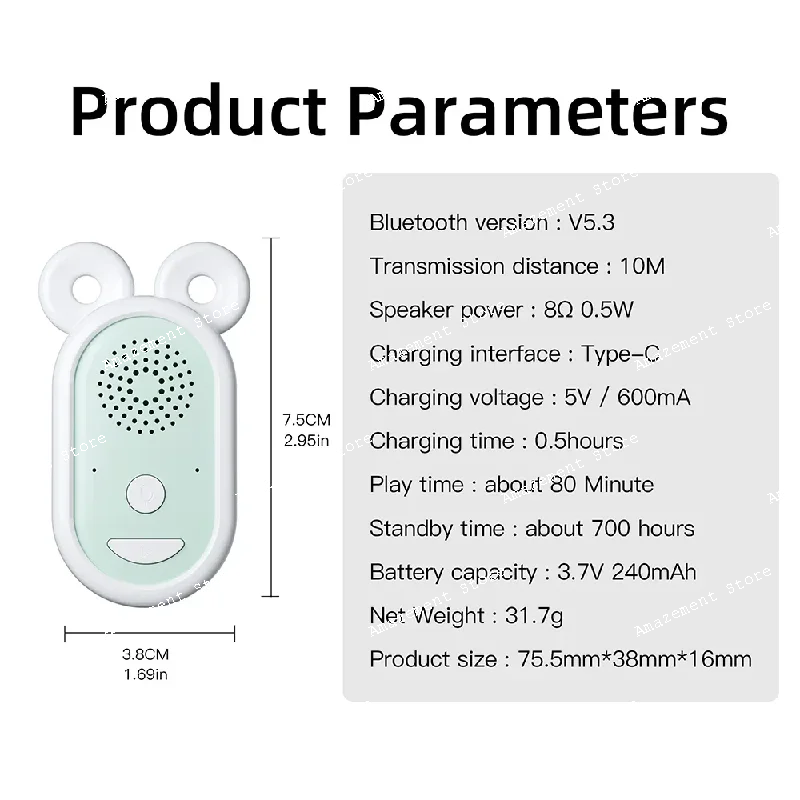 Product Parameters

7.5CM
2.95in

3.8CM
1.69in

Bluetooth version : V5.3

Transmission distance : 10M

Speaker power : 8Ω 0.5W

Charging interface : Type-C

Charging voltage : 5V / 600mA

Charging time : 0.5hours

Play time : about 80 Minute

Standby time : about 700 hours

Battery capacity : 3.7V 240mAh

Net Weight : 31.7g

Product size : 75.5mm*38mm*16mm

Amazement Store